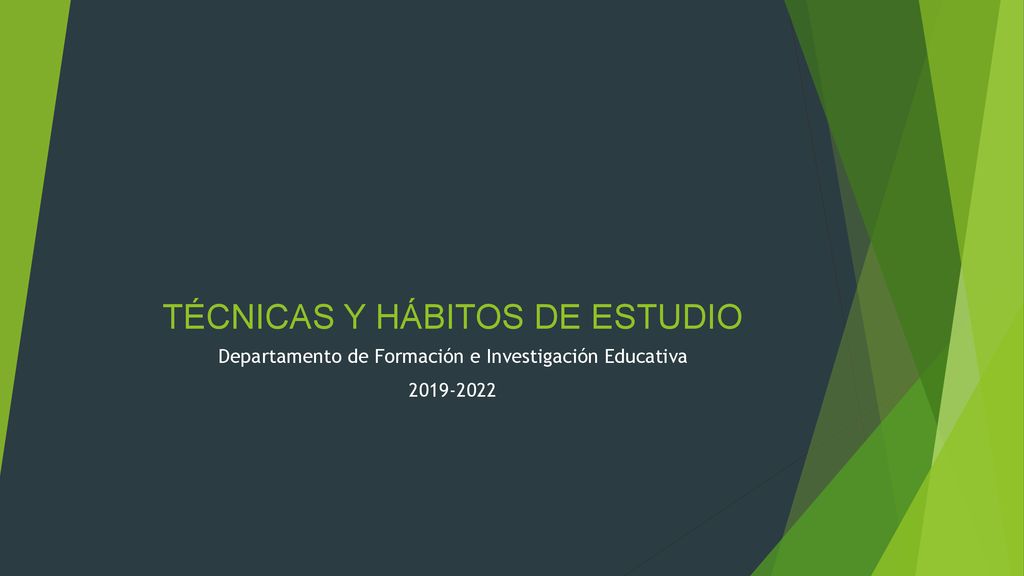 TÉCNICAS Y HÁBITOS DE ESTUDIO

Departamento de Formación e Investigación Educativa

2019-2022